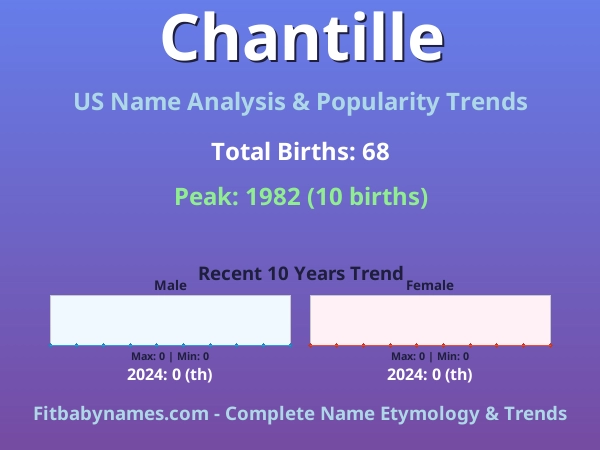 Chantille

US Name Analysis & Popularity Trends

Total Births: 68

Peak: 1982 (10 births)

Recent 10 Years Trend

Male

Max: 0 | Min: 0

2024: 0 (th)

Female

Max: 0 | Min: 0

2024: 0 (th)

Fitbabynames.com - Complete Name Etymology & Trends